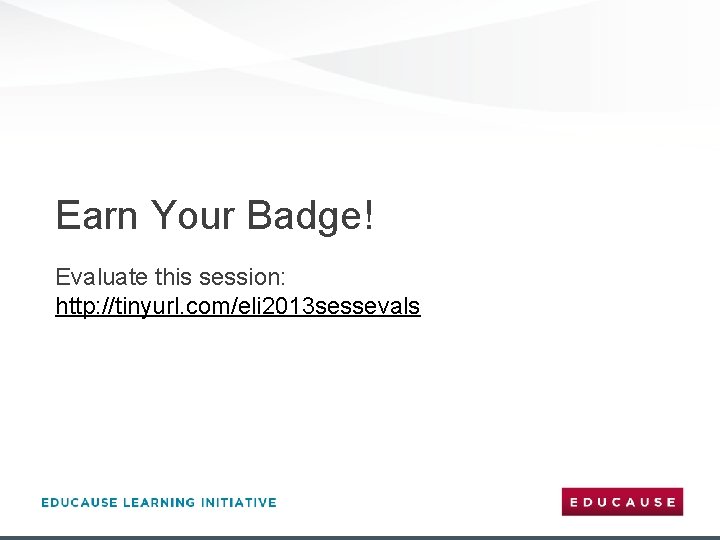 Earn Your Badge!

Evaluate this session:
http://tinyurl.com/eli2013sessevals

EDUCAUSE LEARNING INITIATIVE

EDUCAUSE